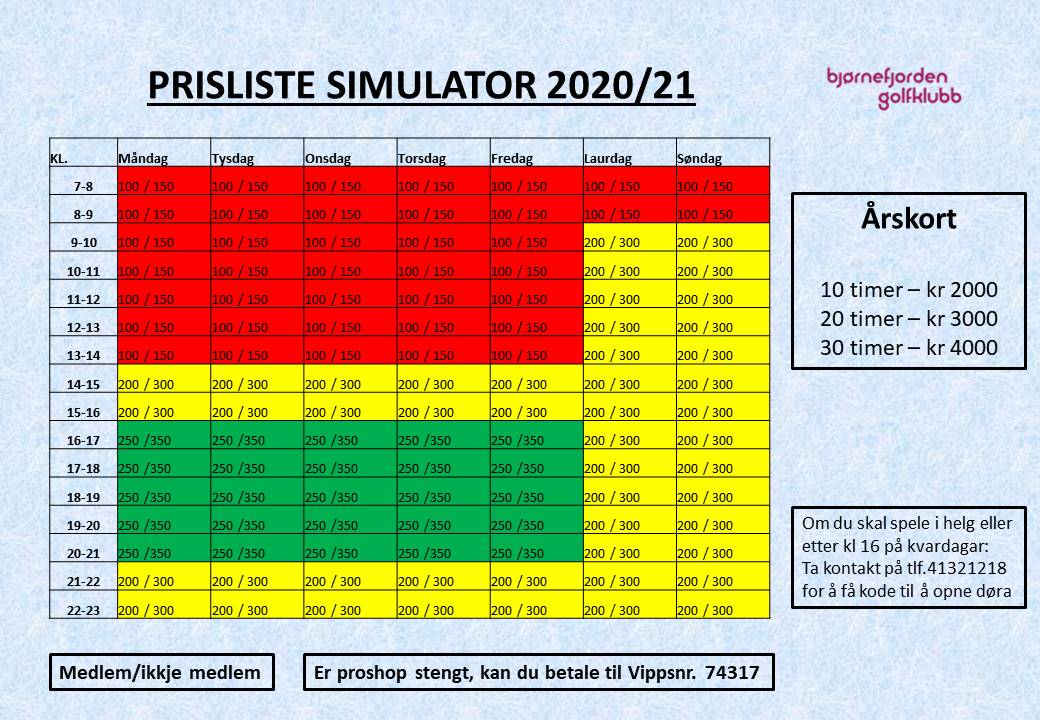 PRISLISTE SIMULATOR 2020/21

bjørnefjorden golfklubb

| KL. | Måndag | Tysdag | Onsdag | Torsdag | Fredag | Laurdag | Søndag |
|---|---|---|---|---|---|---|---|
| 7-8 | 100 / 150 | 100 / 150 | 100 / 150 | 100 / 150 | 100 / 150 | 100 / 150 | 100 / 150 |
| 8-9 | 100 / 150 | 100 / 150 | 100 / 150 | 100 / 150 | 100 / 150 | 100 / 150 | 100 / 150 |
| 9-10 | 100 / 150 | 100 / 150 | 100 / 150 | 100 / 150 | 100 / 150 | 200 / 300 | 200 / 300 |
| 10-11 | 100 / 150 | 100 / 150 | 100 / 150 | 100 / 150 | 100 / 150 | 200 / 300 | 200 / 300 |
| 11-12 | 100 / 150 | 100 / 150 | 100 / 150 | 100 / 150 | 100 / 150 | 200 / 300 | 200 / 300 |
| 12-13 | 100 / 150 | 100 / 150 | 100 / 150 | 100 / 150 | 100 / 150 | 200 / 300 | 200 / 300 |
| 13-14 | 100 / 150 | 100 / 150 | 100 / 150 | 100 / 150 | 100 / 150 | 200 / 300 | 200 / 300 |
| 14-15 | 200 / 300 | 200 / 300 | 200 / 300 | 200 / 300 | 200 / 300 | 200 / 300 | 200 / 300 |
| 15-16 | 200 / 300 | 200 / 300 | 200 / 300 | 200 / 300 | 200 / 300 | 200 / 300 | 200 / 300 |
| 16-17 | 250 /350 | 250 /350 | 250 /350 | 250 /350 | 250 /350 | 200 / 300 | 200 / 300 |
| 17-18 | 250 /350 | 250 /350 | 250 /350 | 250 /350 | 250 /350 | 200 / 300 | 200 / 300 |
| 18-19 | 250 /350 | 250 /350 | 250 /350 | 250 /350 | 250 /350 | 200 / 300 | 200 / 300 |
| 19-20 | 250 /350 | 250 /350 | 250 /350 | 250 /350 | 250 /350 | 200 / 300 | 200 / 300 |
| 20-21 | 250 /350 | 250 /350 | 250 /350 | 250 /350 | 250 /350 | 200 / 300 | 200 / 300 |
| 21-22 | 200 / 300 | 200 / 300 | 200 / 300 | 200 / 300 | 200 / 300 | 200 / 300 | 200 / 300 |
| 22-23 | 200 / 300 | 200 / 300 | 200 / 300 | 200 / 300 | 200 / 300 | 200 / 300 | 200 / 300 |

Årskort

10 timer – kr 2000
20 timer – kr 3000
30 timer – kr 4000

Om du skal spele i helg eller etter kl 16 på kvardagar: Ta kontakt på tlf.41321218 for å få kode til å opne døra

Medlem/ikkje medlem

Er proshop stengt, kan du betale til Vippsnr. 74317